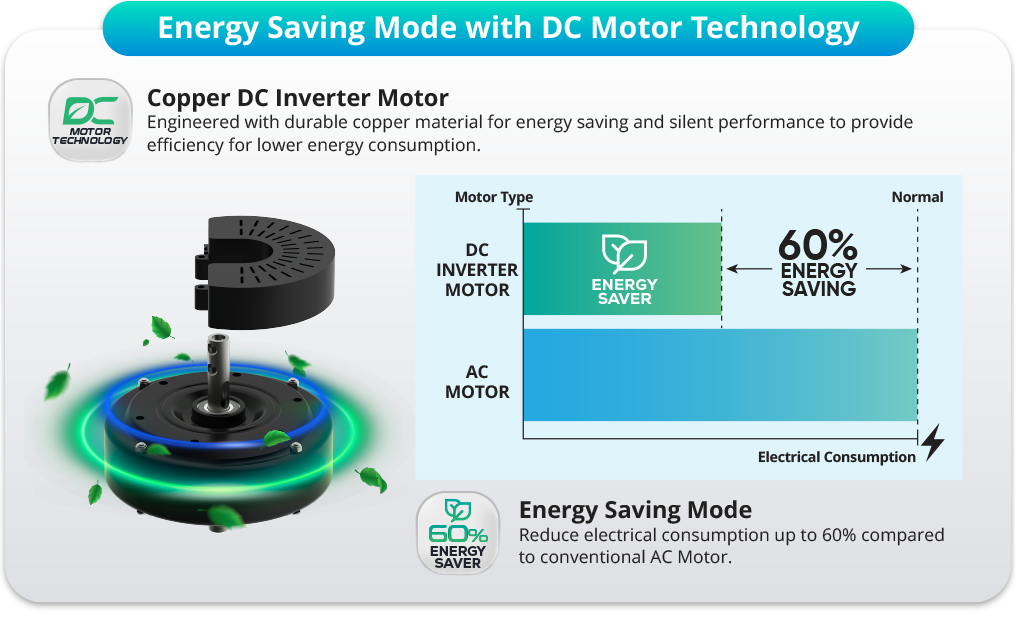 Energy Saving Mode with DC Motor Technology

DC MOTOR TECHNOLOGY

Copper DC Inverter Motor
Engineered with durable copper material for energy saving and silent performance to provide efficiency for lower energy consumption.

Motor Type
Normal
DC INVERTER MOTOR
ENERGY SAVER
60% ENERGY SAVING
AC MOTOR
Electrical Consumption

60% ENERGY SAVER

Energy Saving Mode
Reduce electrical consumption up to 60% compared to conventional AC Motor.